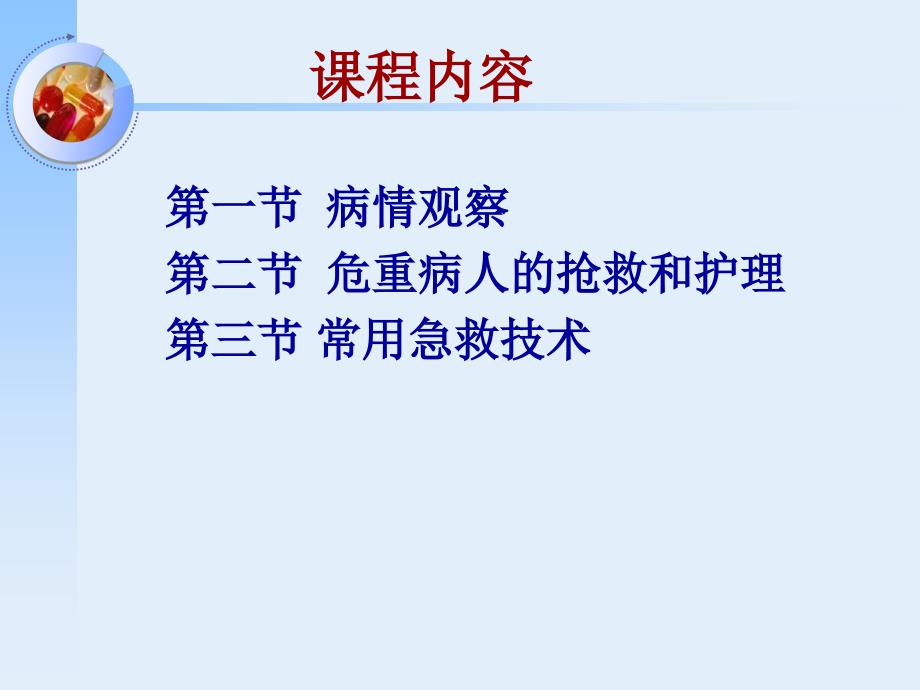 课程内容

第一节 病情观察
第二节 危重病人的抢救和护理
第三节 常用急救技术